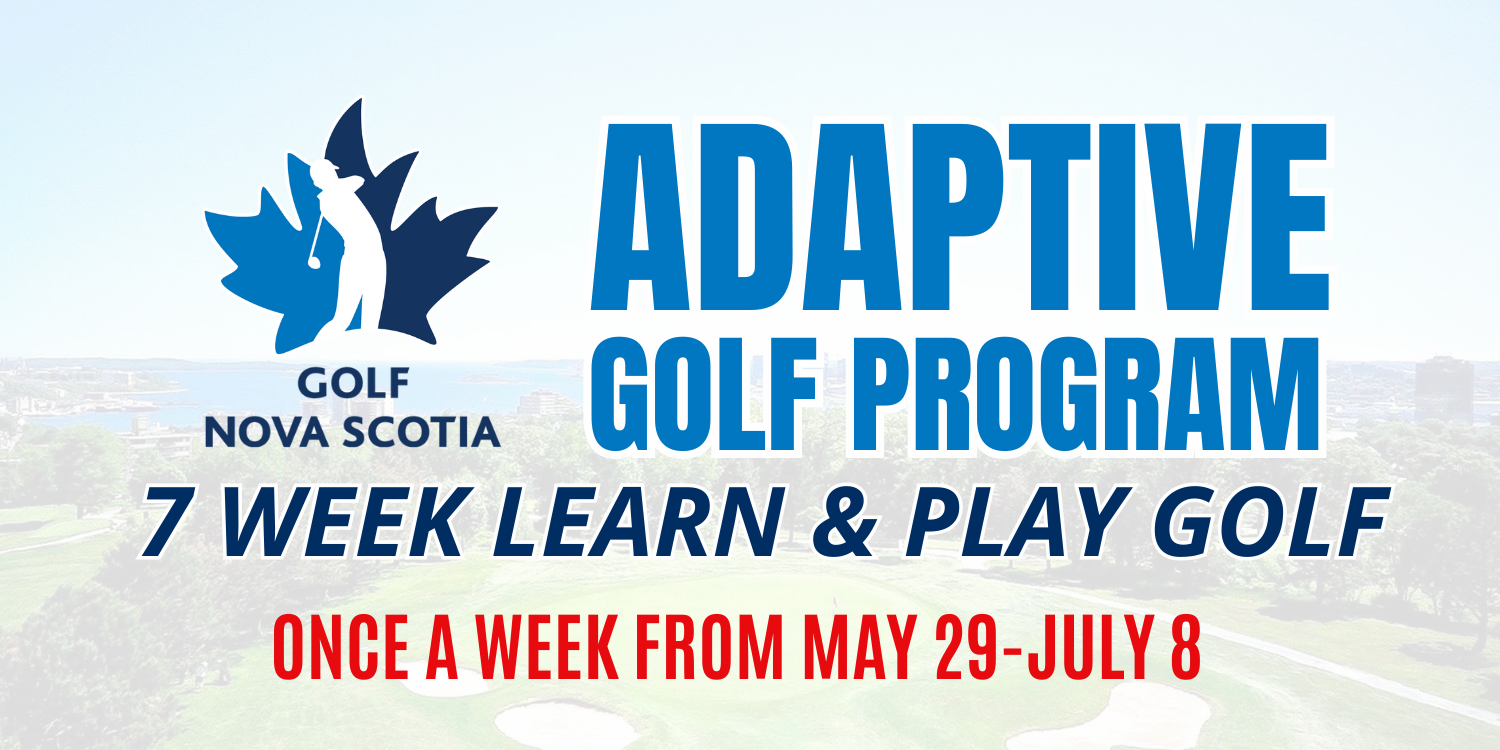 GOLF NOVA SCOTIA

ADAPTIVE GOLF PROGRAM

7 WEEK LEARN & PLAY GOLF

ONCE A WEEK FROM MAY 29-JULY 8